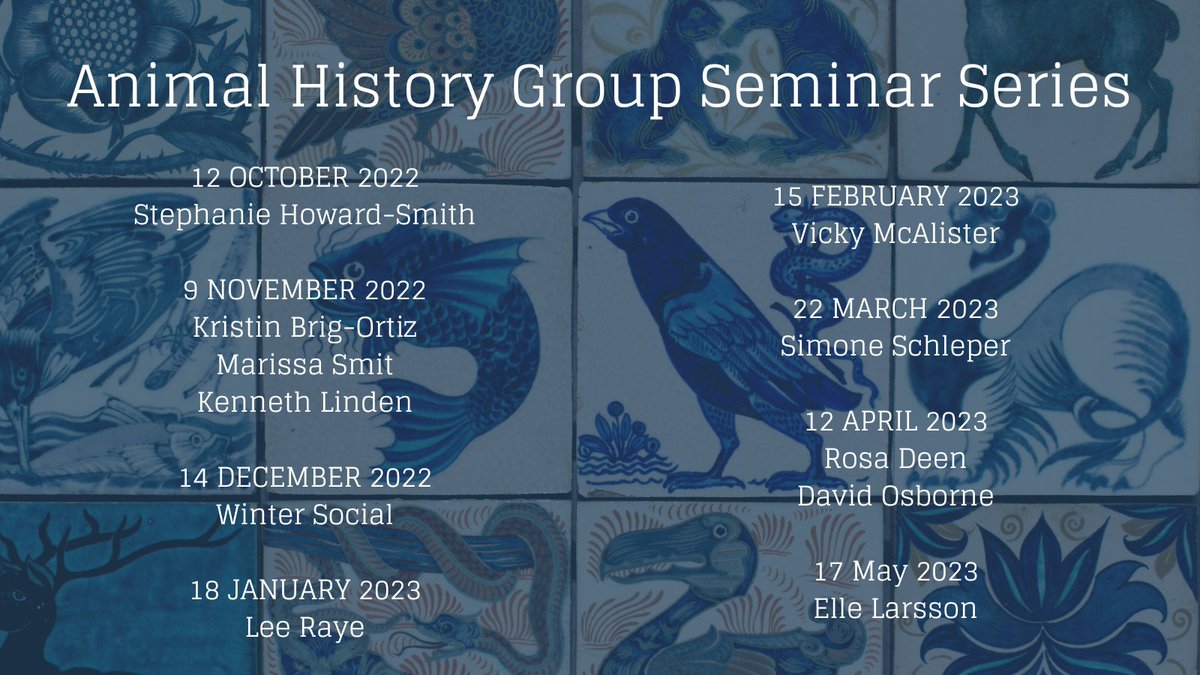 Animal History Group Seminar Series

12 OCTOBER 2022
Stephanie Howard-Smith

9 NOVEMBER 2022
Kristin Brig-Ortiz
Marissa Smit
Kenneth Linden

14 DECEMBER 2022
Winter Social

18 JANUARY 2023
Lee Raye

15 FEBRUARY 2023
Vicky McAlister

22 MARCH 2023
Simone Schleper

12 APRIL 2023
Rosa Deen
David Osborne

17 May 2023
Elle Larsson